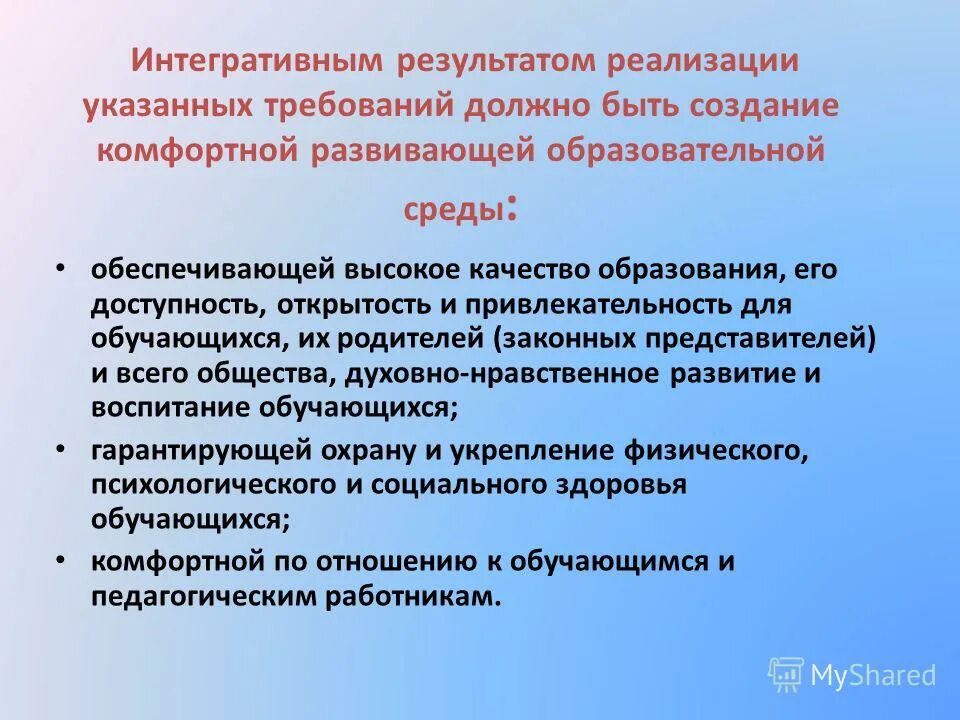 Интегративным результатом реализации указанных требований должно быть создание комфортной развивающей образовательной среды:

• обеспечивающей высокое качество образования, его доступность, открытость и привлекательность для обучающихся, их родителей (законных представителей) и всего общества, духовно-нравственное развитие и воспитание обучающихся;
• гарантирующей охрану и укрепление физического, психологического и социального здоровья обучающихся;
• комфортной по отношению к обучающимся и педагогическим работникам.

MyShared